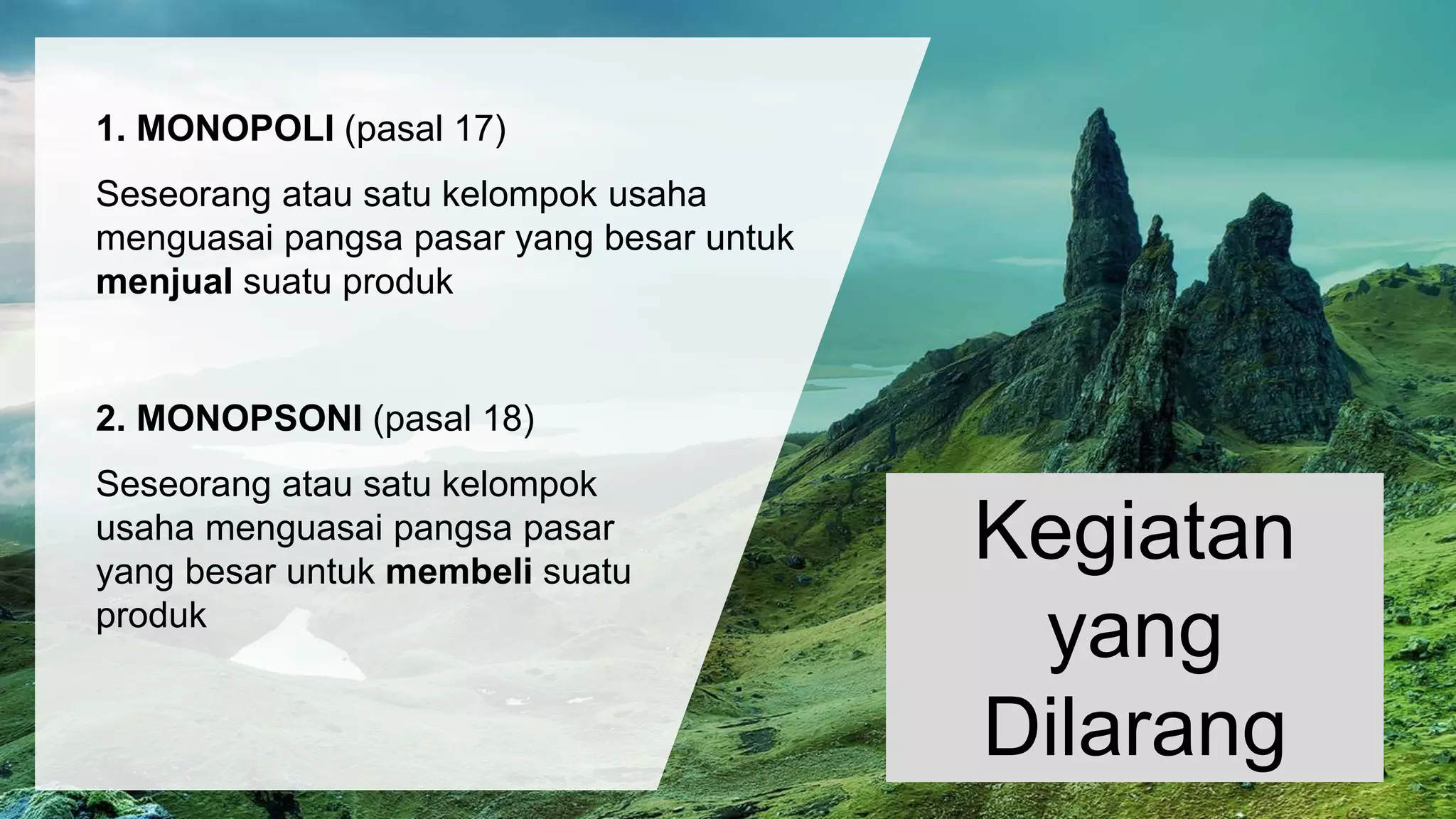 1. MONOPOLI (pasal 17)

Seseorang atau satu kelompok usaha menguasai pangsa pasar yang besar untuk menjual suatu produk

2. MONOPSONI (pasal 18)

Seseorang atau satu kelompok usaha menguasai pangsa pasar yang besar untuk membeli suatu produk

Kegiatan yang Dilarang